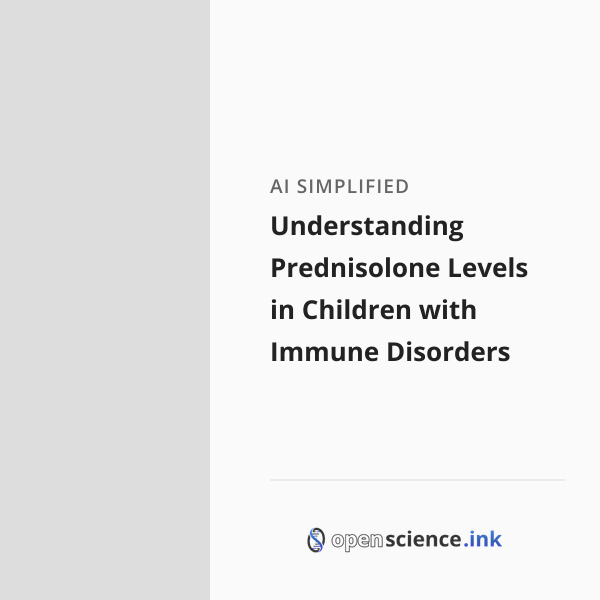 AI SIMPLIFIED

Understanding Prednisolone Levels in Children with Immune Disorders

openscience.ink